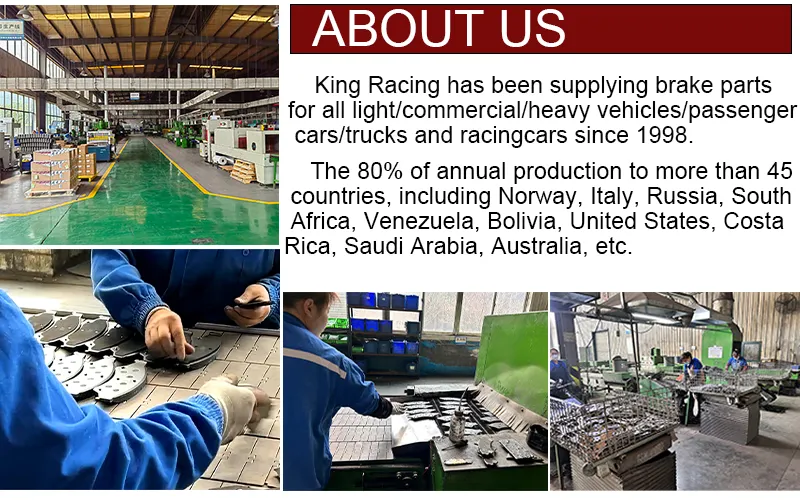 ABOUT US

King Racing has been supplying brake parts for all light/commercial/heavy vehicles/passenger cars/trucks and racingcars since 1998.

The 80% of annual production to more than 45 countries, including Norway, Italy, Russia, South Africa, Venezuela, Bolivia, United States, Costa Rica, Saudi Arabia, Australia, etc.